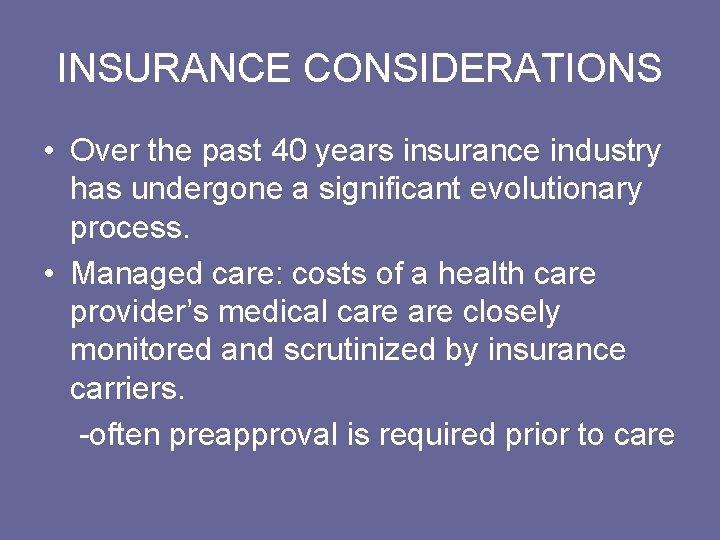 INSURANCE CONSIDERATIONS

• Over the past 40 years insurance industry has undergone a significant evolutionary process.

• Managed care: costs of a health care provider's medical care are closely monitored and scrutinized by insurance carriers.

-often preapproval is required prior to care